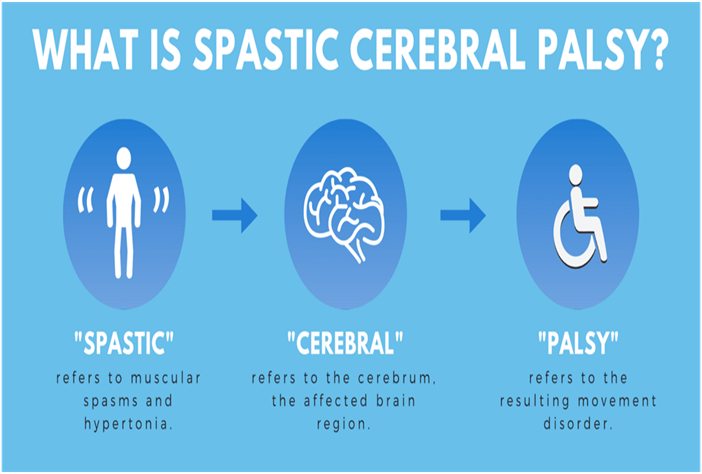 WHAT IS SPASTIC CEREBRAL PALSY?

"SPASTIC"
refers to muscular spasms and hypertonia.

"CEREBRAL"
refers to the cerebrum, the affected brain region.

"PALSY"
refers to the resulting movement disorder.